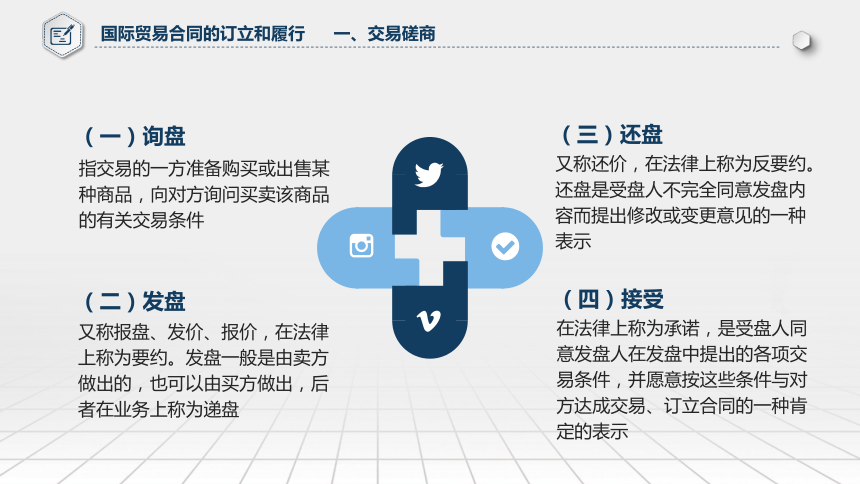 国际贸易合同的订立和履行　一、交易磋商

（一）询盘
指交易的一方准备购买或出售某种商品，向对方询问买卖该商品的有关交易条件

（二）发盘
又称报盘、发价、报价，在法律上称为要约。发盘一般是由卖方做出的，也可以由买方做出，后者在业务上称为递盘

（三）还盘
又称还价，在法律上称为反要约。还盘是受盘人不完全同意发盘内容而提出修改或变更意见的一种表示

（四）接受
在法律上称为承诺，是受盘人同意发盘人在发盘中提出的各项交易条件，并愿意按这些条件与对方达成交易、订立合同的一种肯定的表示